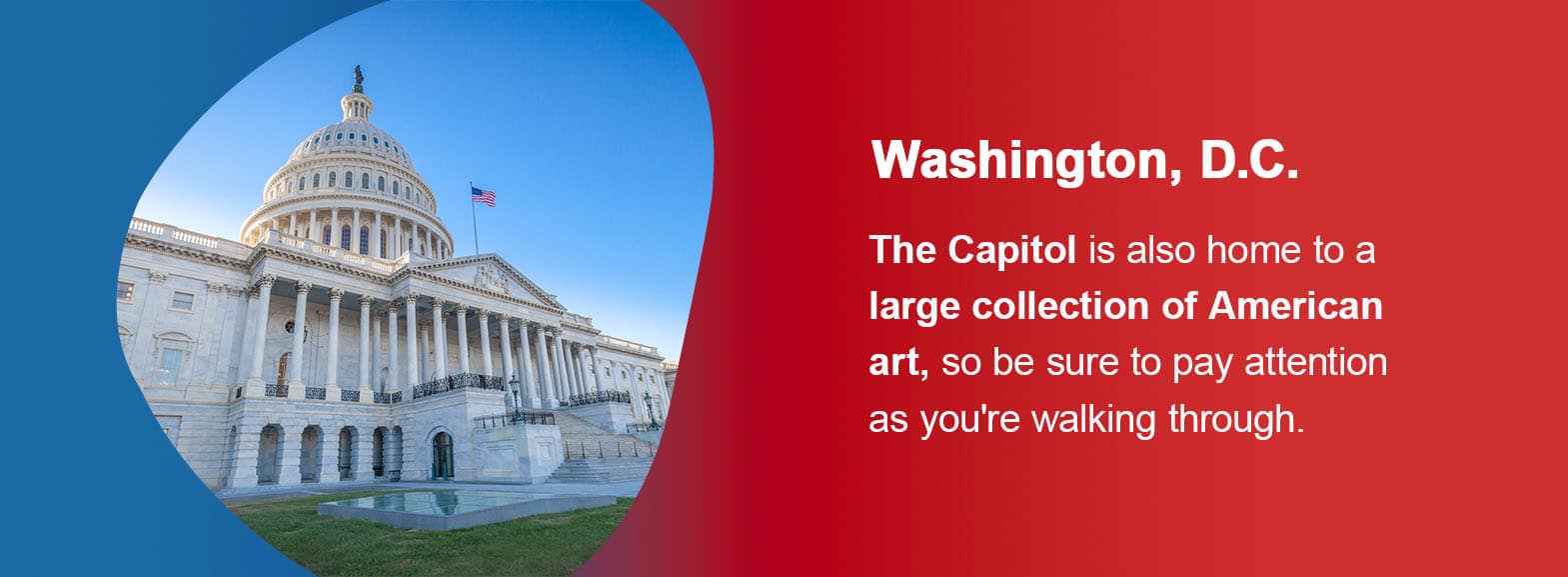 Washington, D.C.

The Capitol is also home to a large collection of American art, so be sure to pay attention as you're walking through.